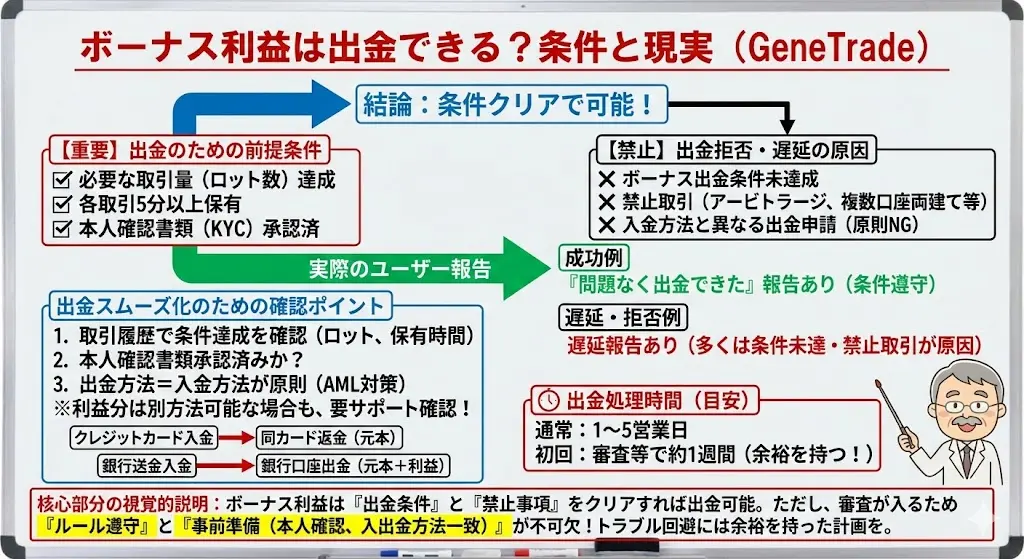 ボーナス利益は出金できる？条件と現実（GeneTrade）

結論：条件クリアで可能！

【重要】出金のための前提条件
☑ 必要な取引量（ロット数）達成
☑ 各取引5分以上保有
☑ 本人確認書類（KYC）承認済

【禁止】出金拒否・遅延の原因
✕ ボーナス出金条件未達成
✕ 禁止取引（アービトラージ、複数口座両建て等）
✕ 入金方法と異なる出金申請（原則NG）

実際のユーザー報告

成功例
『問題なく出金できた』報告あり（条件遵守）

遅延・拒否例
遅延報告あり（多くは条件未達・禁止取引が原因）

出金スムーズ化のための確認ポイント
1. 取引履歴で条件達成を確認（ロット、保有時間）
2. 本人確認書類承認済みか？
3. 出金方法＝入金方法が原則（AML対策）
※利益分は別方法可能な場合も、要サポート確認！

クレジットカード入金 → 同カード返金（元本）
銀行送金入金 → 銀行口座出金（元本＋利益）

出金処理時間（目安）
通常：1〜5営業日
初回：審査等で約1週間（余裕を持つ！）

核心部分の視覚的説明：ボーナス利益は『出金条件』と『禁止事項』をクリアすれば出金可能。ただし、審査が入るため『ルール遵守』と『事前準備（本人確認、入出金方法一致）』が不可欠！トラブル回避には余裕を持った計画を。